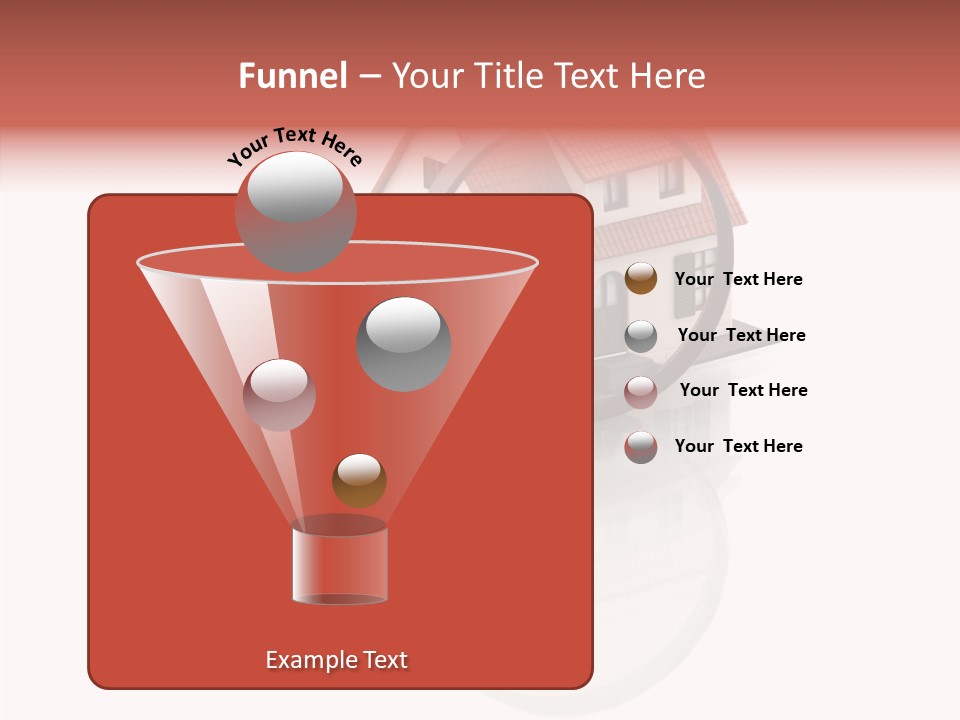 Funnel – Your Title Text Here

Your Text Here

Your Text Here

Your Text Here

Your Text Here

Your Text Here

Example Text